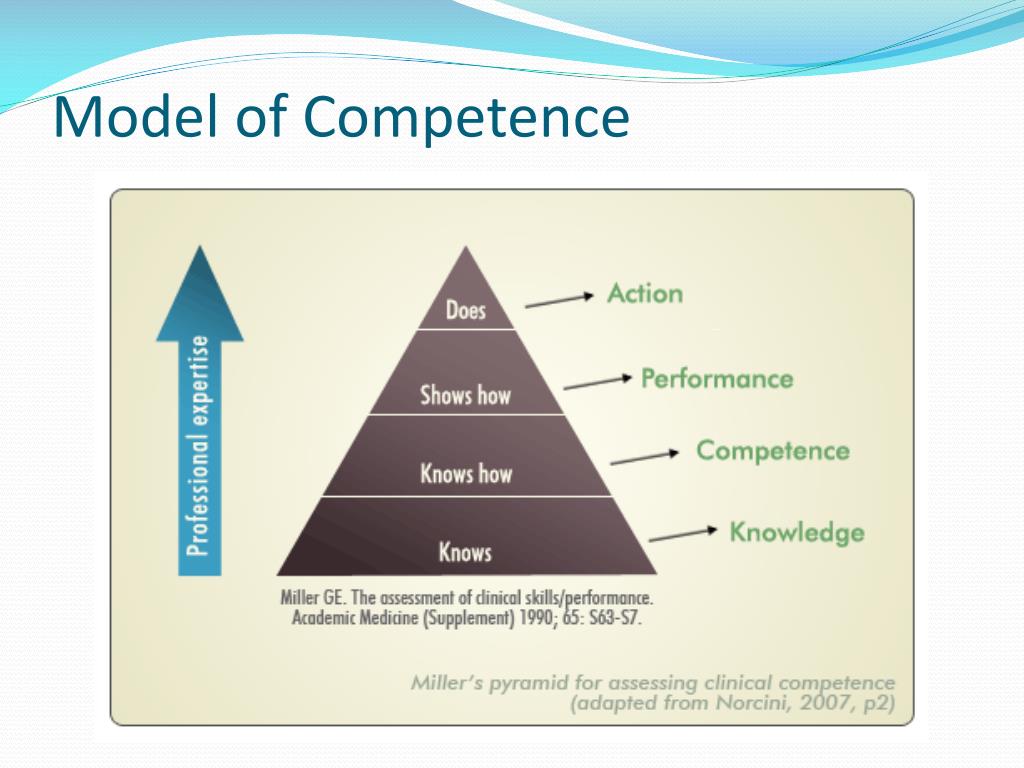 Model of Competence

Professional expertise

Does

Action

Shows how

Performance

Knows how

Competence

Knows

Knowledge

Miller GE. The assessment of clinical skills/performance. Academic Medicine (Supplement) 1990; 65: S63-S7.

Miller's pyramid for assessing clinical competence (adapted from Norcini, 2007, p2)